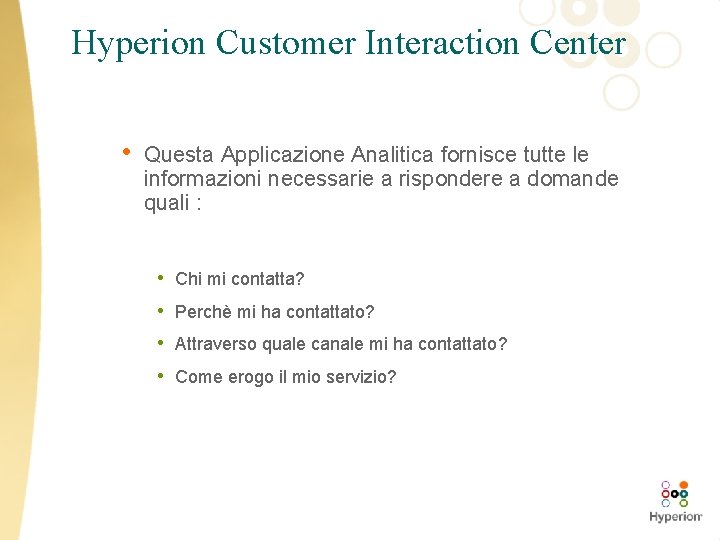 Hyperion Customer Interaction Center

• Questa Applicazione Analitica fornisce tutte le informazioni necessarie a rispondere a domande quali :

• Chi mi contatta?
• Perchè mi ha contattato?
• Attraverso quale canale mi ha contattato?
• Come erogo il mio servizio?

Hyperion